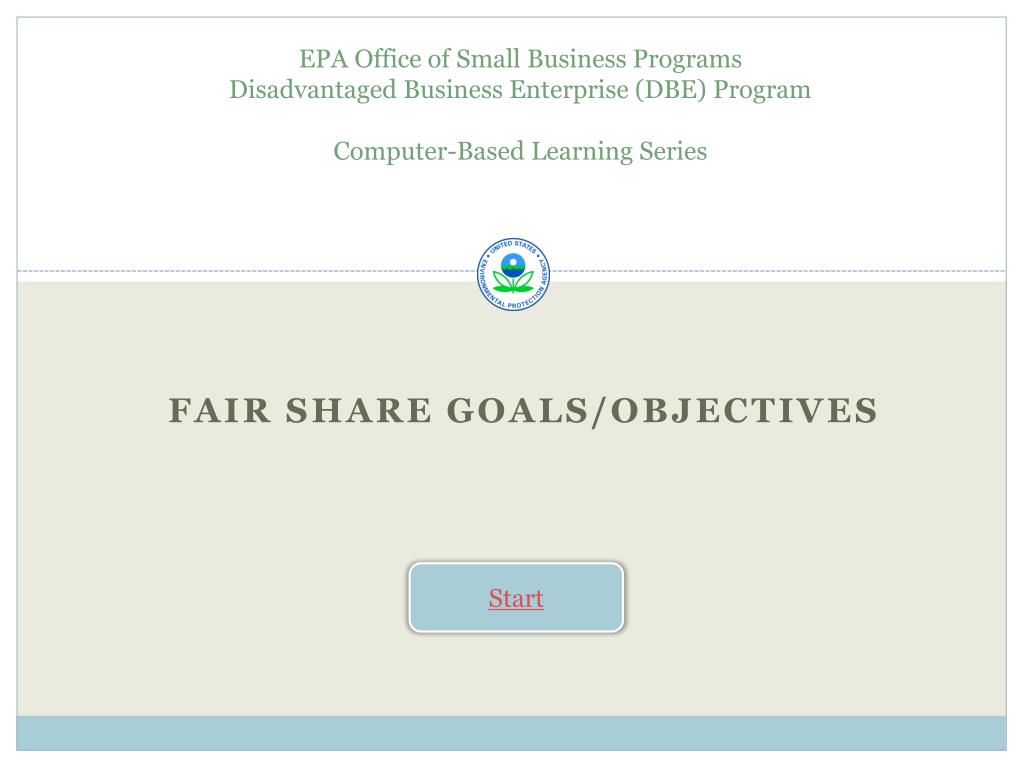 EPA Office of Small Business Programs
Disadvantaged Business Enterprise (DBE) Program

Computer-Based Learning Series

UNITED STATES ENVIRONMENTAL PROTECTION AGENCY

FAIR SHARE GOALS/OBJECTIVES

Start